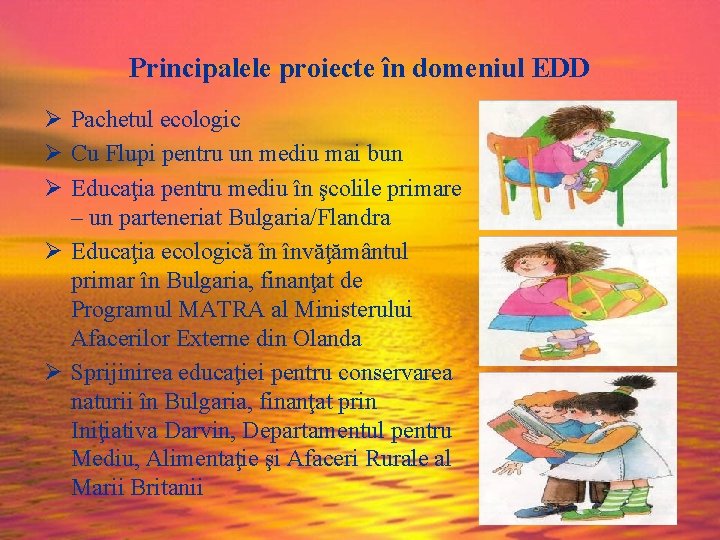 Principalele proiecte în domeniul EDD

➢ Pachetul ecologic

➢ Cu Flupi pentru un mediu mai bun

➢ Educaţia pentru mediu în şcolile primare – un parteneriat Bulgaria/Flandra

➢ Educaţia ecologică în învăţământul primar în Bulgaria, finanţat de Programul MATRA al Ministerului Afacerilor Externe din Olanda

➢ Sprijinirea educaţiei pentru conservarea naturii în Bulgaria, finanţat prin Iniţiativa Darvin, Departamentul pentru Mediu, Alimentaţie şi Afaceri Rurale al Marii Britanii